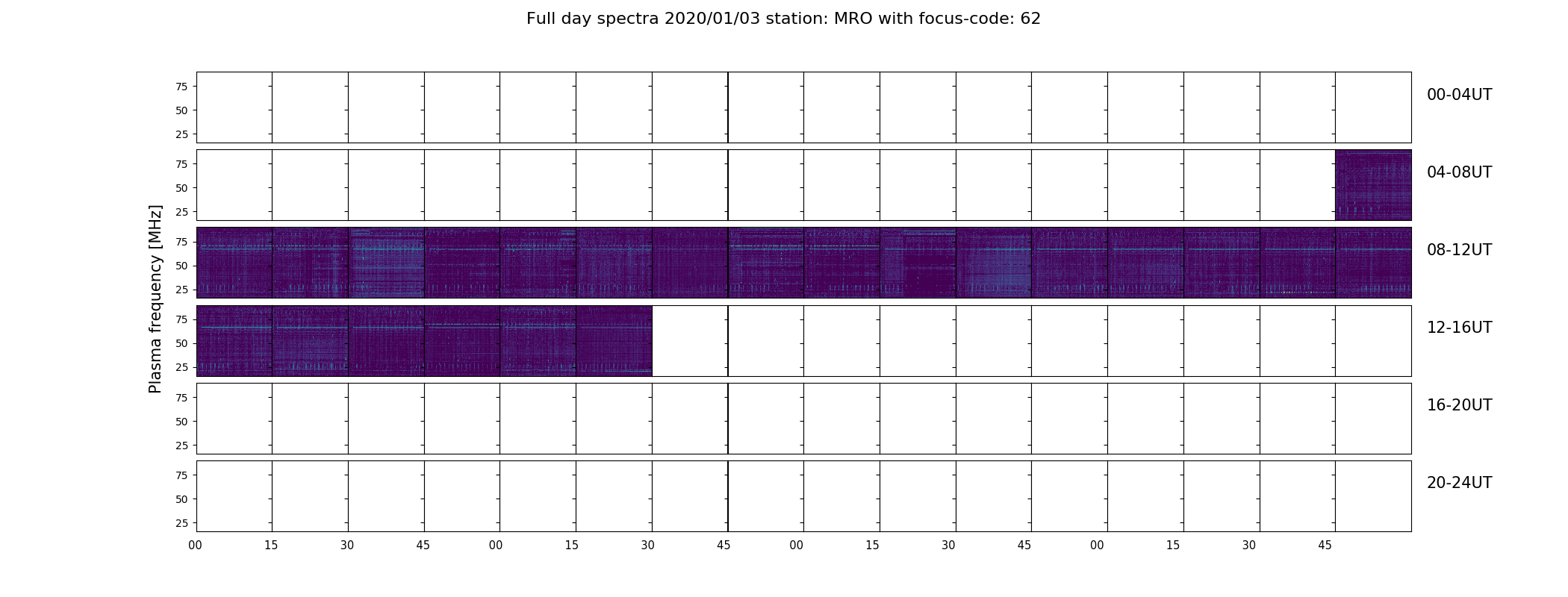 Full day spectra 2020/01/03 station: MRO with focus-code: 62

Plasma frequency [MHz]

75
50
25
00-04UT

75
50
25
04-08UT

75
50
25
08-12UT

75
50
25
12-16UT

75
50
25
16-20UT

75
50
25
20-24UT

00 15 30 45 00 15 30 45 00 15 30 45 00 15 30 45